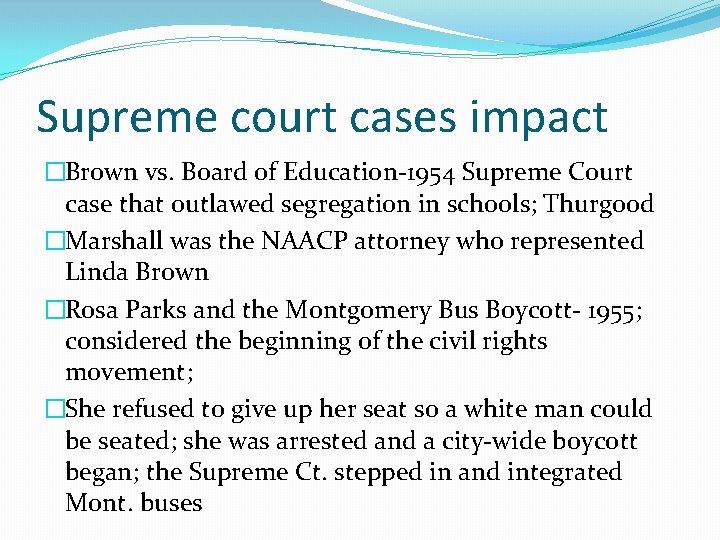 Supreme court cases impact

□Brown vs. Board of Education-1954 Supreme Court case that outlawed segregation in schools; Thurgood

□Marshall was the NAACP attorney who represented Linda Brown

□Rosa Parks and the Montgomery Bus Boycott- 1955; considered the beginning of the civil rights movement;

□She refused to give up her seat so a white man could be seated; she was arrested and a city-wide boycott began; the Supreme Ct. stepped in and integrated Mont. buses